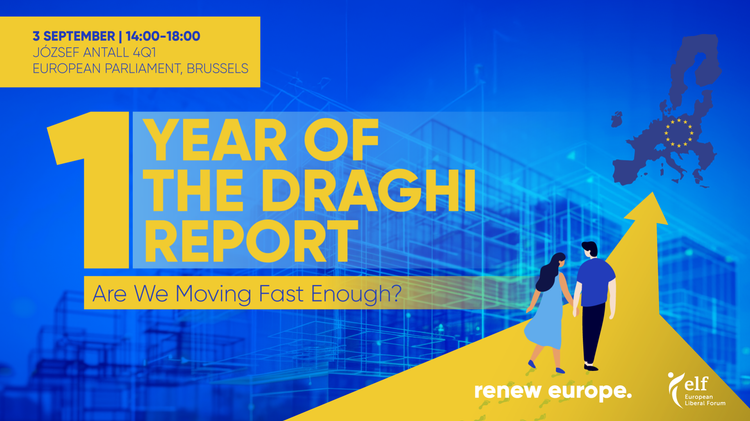 3 SEPTEMBER | 14:00-18:00
JÓZSEF ANTALL 4Q1
EUROPEAN PARLIAMENT, BRUSSELS

1 YEAR OF THE DRAGHI REPORT

Are We Moving Fast Enough?

renew europe.

elf
European Liberal Forum